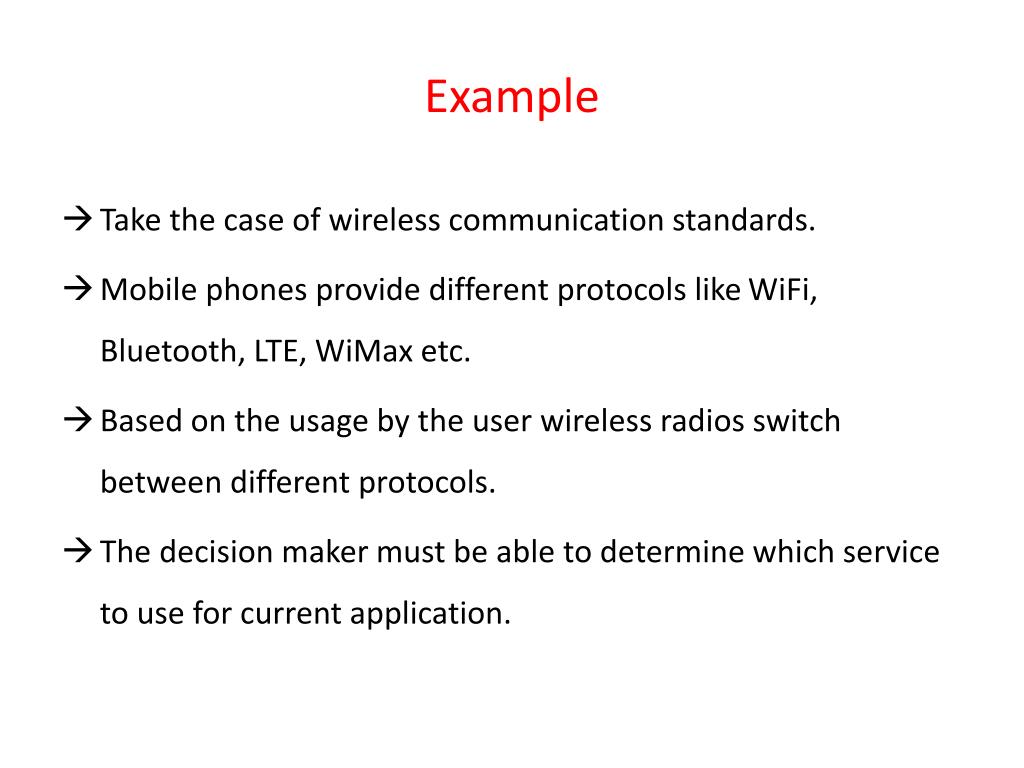 Example

→ Take the case of wireless communication standards.

→ Mobile phones provide different protocols like WiFi, Bluetooth, LTE, WiMax etc.

→ Based on the usage by the user wireless radios switch between different protocols.

→ The decision maker must be able to determine which service to use for current application.